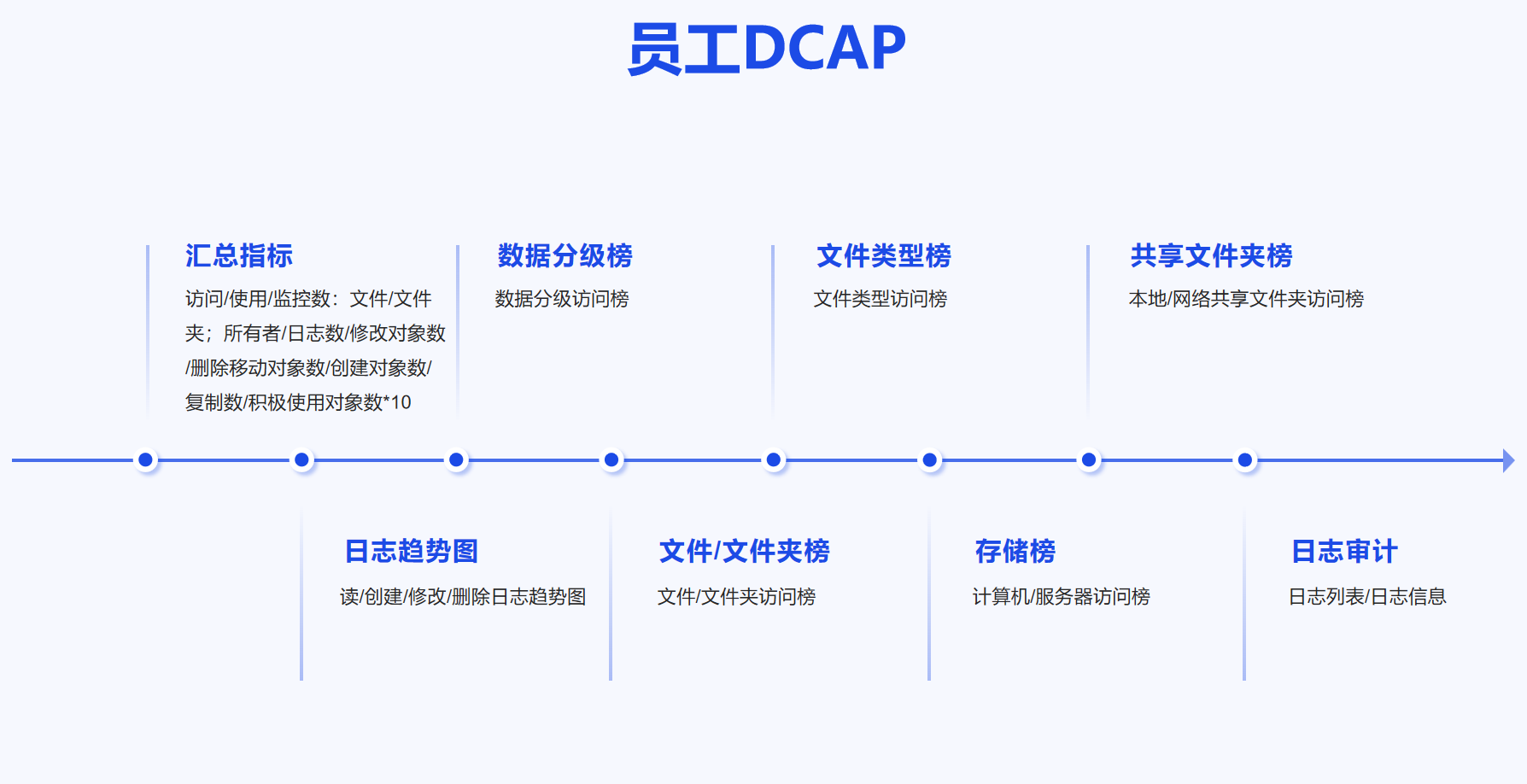 员工DCAP

汇总指标
访问/使用/监控数：文件/文件夹；所有者/日志数/修改对象数/删除移动对象数/创建对象数/复制数/积极使用对象数*10

数据分级榜
数据分级访问榜

文件类型榜
文件类型访问榜

共享文件夹榜
本地/网络共享文件夹访问榜

日志趋势图
读/创建/修改/删除日志趋势图

文件/文件夹榜
文件/文件夹访问榜

存储榜
计算机/服务器访问榜

日志审计
日志列表/日志信息